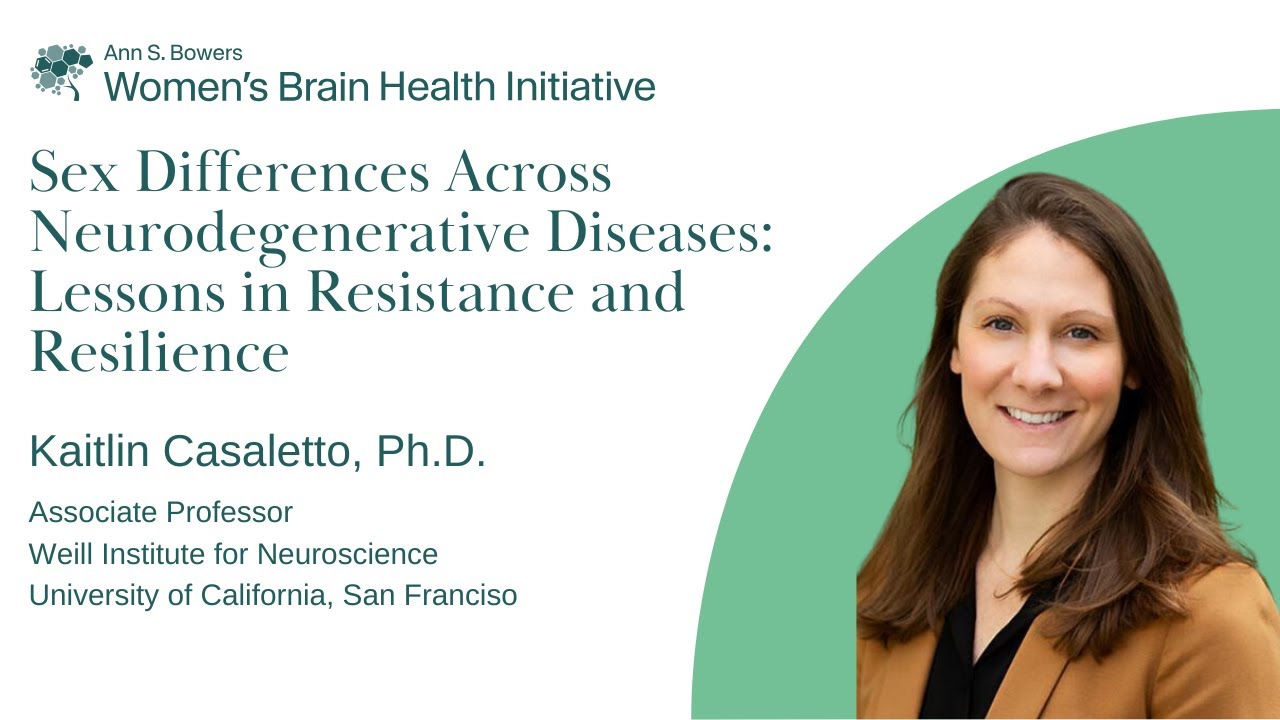 Ann S. Bowers
Women's Brain Health Initiative

Sex Differences Across Neurodegenerative Diseases: Lessons in Resistance and Resilience

Kaitlin Casaletto, Ph.D.

Associate Professor
Weill Institute for Neuroscience
University of California, San Franciso